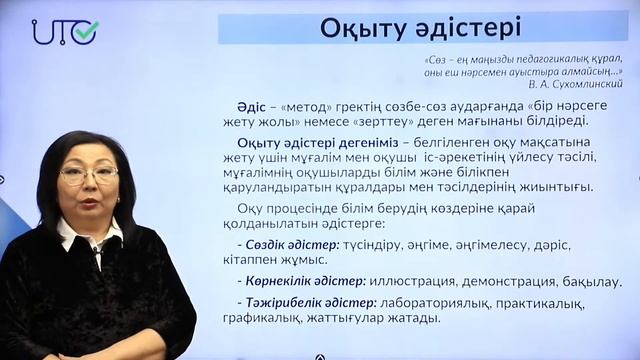 UTO

Оқыту әдістері

«Сөз – ең маңызды педагогикалық құрал, оны еш нәрсемен ауыстыра алмайсың...»
В. А. Сухомлинский

Әдіс – «метод» гректің сөзбе-сөз аударғанда «бір нәрсеге жету жолы» немесе «зерттеу» деген мағынаны білдіреді.

Оқыту әдістері дегеніміз – белгіленген оқу мақсатына жету үшін мұғалім мен оқушы іс-әрекетінің үйлесу тәсілі, мұғалімнің оқушыларды білім және білікпен қаруландыратын құралдары мен тәсілдерінің жиынтығы.

Оқу процесінде білім берудің көздеріне қарай қолданылатын әдістерге:

- Сөздік әдістер: түсіндіру, әңгіме, әңгімелесу, дәріс, кітаппен жұмыс.

- Көрнекілік әдістер: иллюстрация, демонстрация, бақылау.

- Тәжірибелік әдістер: лабораториялық, практикалық, графикалық, жаттығулар жатады.